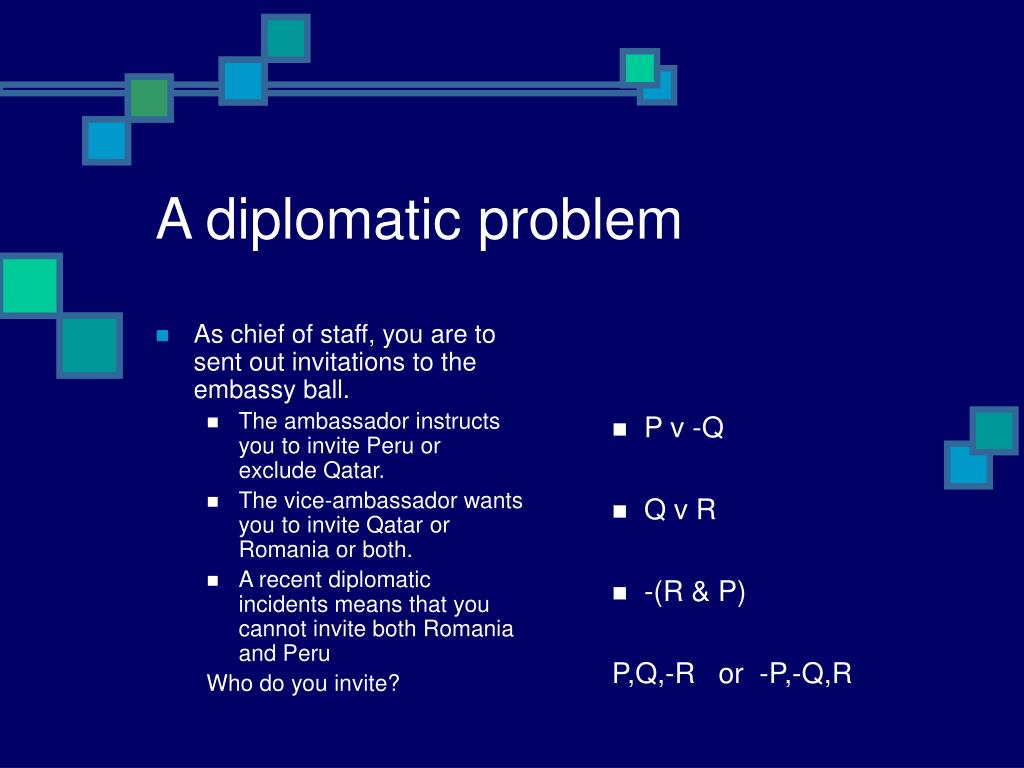 A diplomatic problem

As chief of staff, you are to sent out invitations to the embassy ball.

The ambassador instructs you to invite Peru or exclude Qatar.

The vice-ambassador wants you to invite Qatar or Romania or both.

A recent diplomatic incidents means that you cannot invite both Romania and Peru

Who do you invite?

P v -Q

Q v R

-(R & P)

P,Q,-R or -P,-Q,R